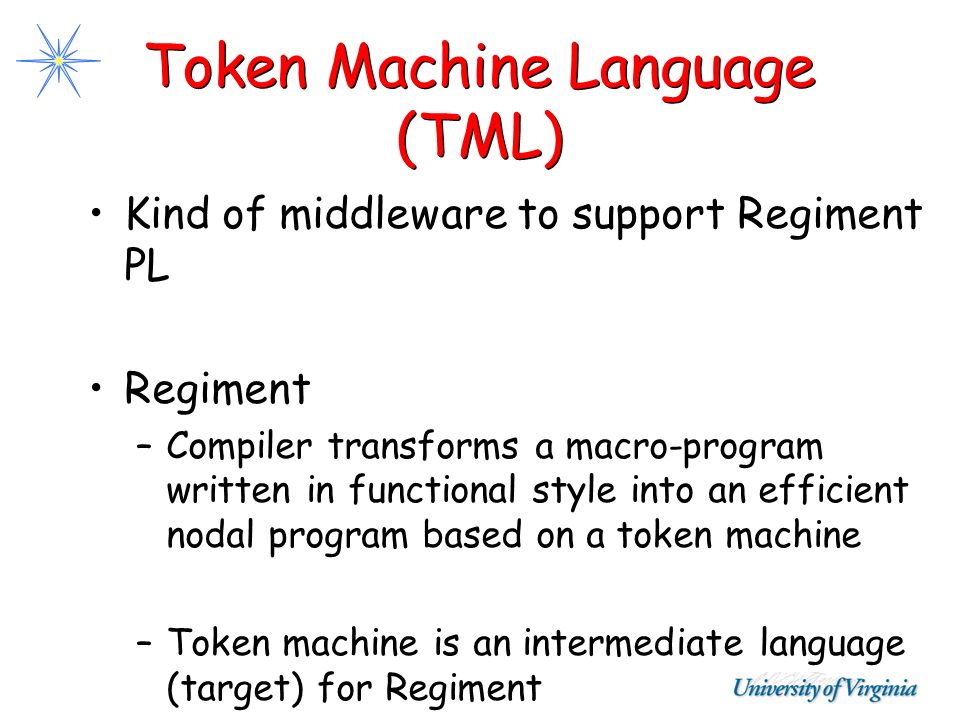 Token Machine Language (TML)

• Kind of middleware to support Regiment PL

• Regiment
– Compiler transforms a macro-program written in functional style into an efficient nodal program based on a token machine

– Token machine is an intermediate language (target) for Regiment

University of Virginia